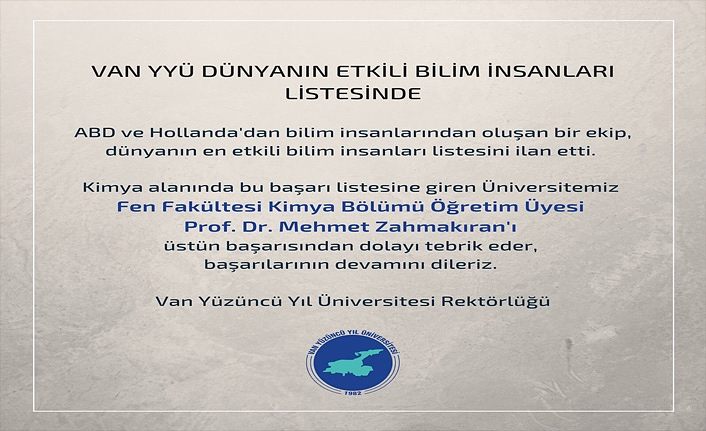 VAN YYÜ DÜNYANIN ETKİLİ BİLİM İNSANLARI LİSTESİNDE

ABD ve Hollanda'dan bilim insanlarından oluşan bir ekip, dünyanın en etkili bilim insanları listesini ilan etti.

Kimya alanında bu başarı listesine giren Üniversitemiz Fen Fakültesi Kimya Bölümü Öğretim Üyesi Prof. Dr. Mehmet Zahmakıran'ı üstün başarısından dolayı tebrik eder, başarılarının devamını dileriz.

Van Yüzüncü Yıl Üniversitesi Rektörlüğü

VAN YÜZÜNCÜ YIL ÜNİVERSİTESİ
1982